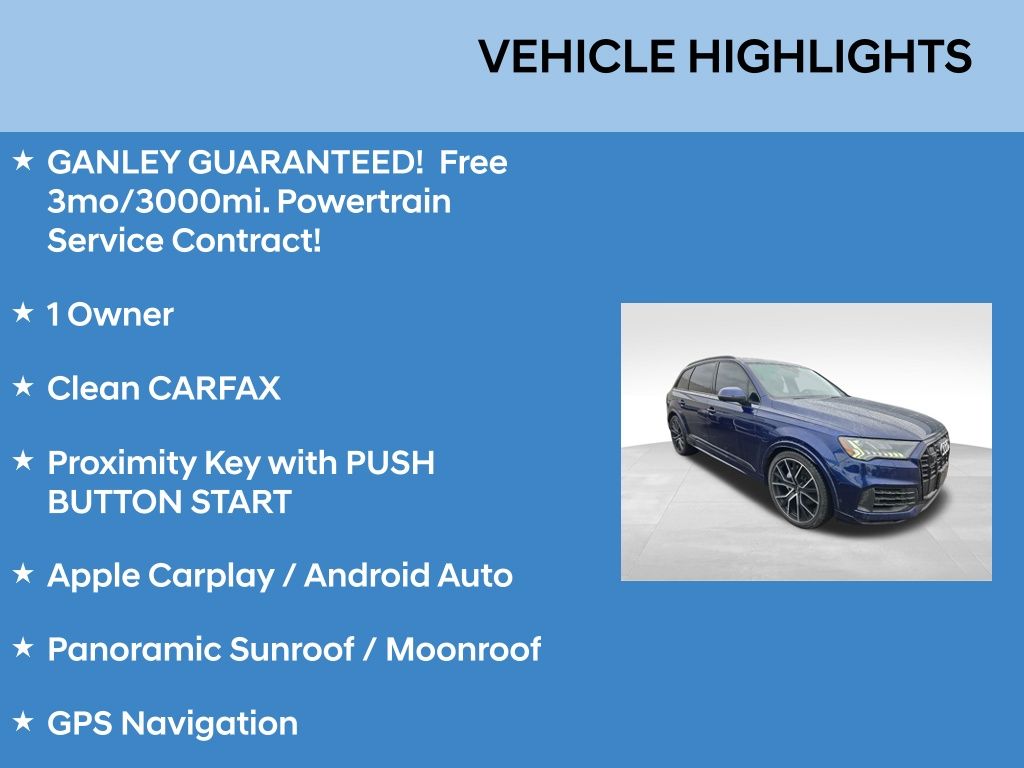 VEHICLE HIGHLIGHTS

★ GANLEY GUARANTEED! Free 3mo/3000mi. Powertrain Service Contract!

★ 1 Owner

★ Clean CARFAX

★ Proximity Key with PUSH BUTTON START

★ Apple Carplay / Android Auto

★ Panoramic Sunroof / Moonroof

★ GPS Navigation